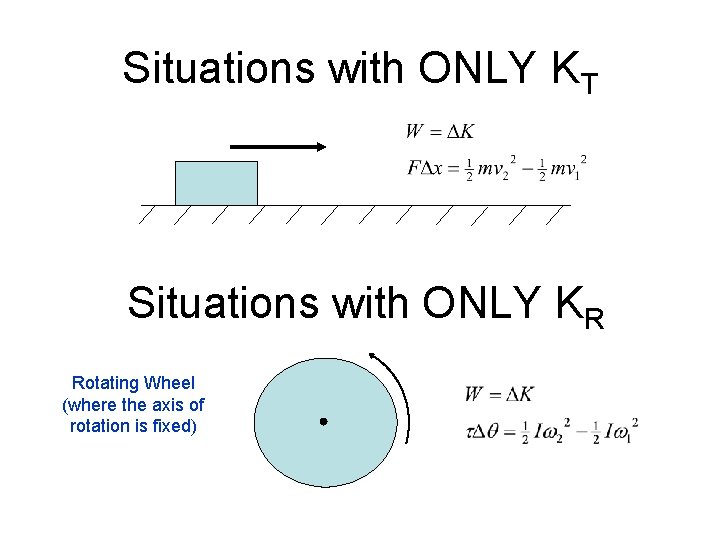 Situations with ONLY $K_T$

$W = \Delta K$

$F\Delta x = \frac{1}{2}mv_2^2 - \frac{1}{2}mv_1^2$

Situations with ONLY $K_R$

Rotating Wheel (where the axis of rotation is fixed)

$W = \Delta K$

$\tau\Delta\theta = \frac{1}{2}I\omega_2^2 - \frac{1}{2}I\omega_1^2$